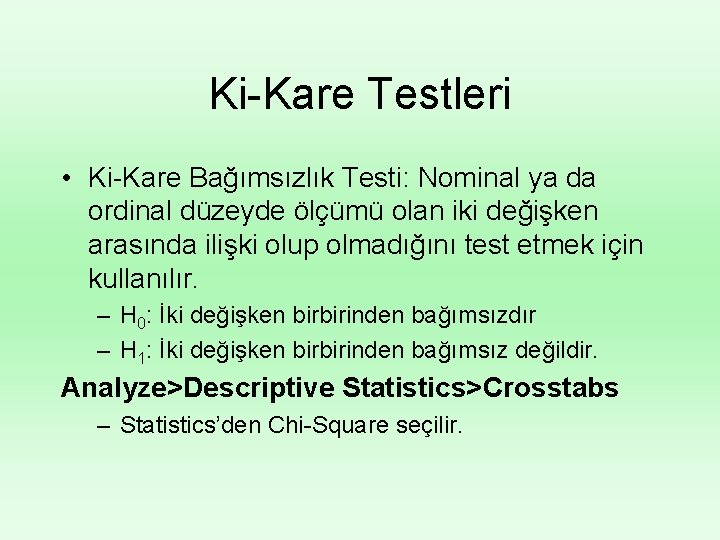 Ki-Kare Testleri

• Ki-Kare Bağımsızlık Testi: Nominal ya da ordinal düzeyde ölçümü olan iki değişken arasında ilişki olup olmadığını test etmek için kullanılır.

– $H_0$: İki değişken birbirinden bağımsızdır

– $H_1$: İki değişken birbirinden bağımsız değildir.

Analyze>Descriptive Statistics>Crosstabs

– Statistics'den Chi-Square seçilir.